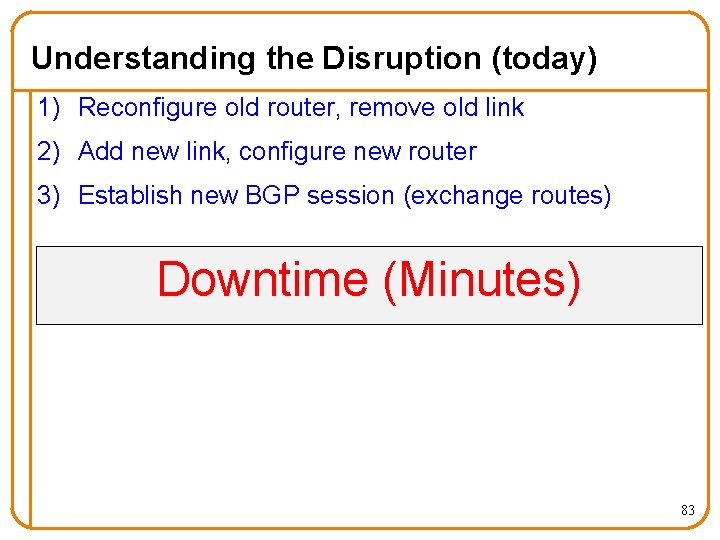 Understanding the Disruption (today)

1) Reconfigure old router, remove old link

2) Add new link, configure new router

3) Establish new BGP session (exchange routes)

Downtime (Minutes)

83